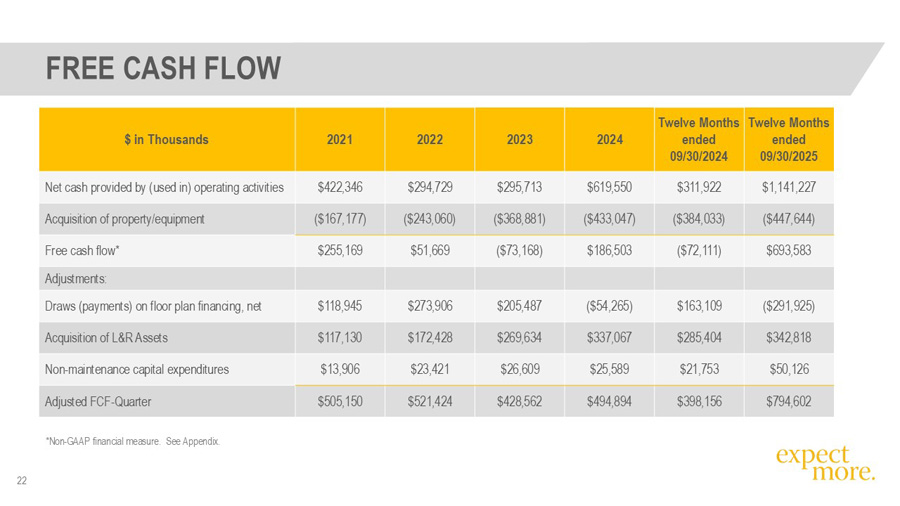 FREE CASH FLOW

| \$ in Thousands | 2021 | 2022 | 2023 | 2024 | Twelve Months ended 09/30/2024 | Twelve Months ended 09/30/2025 |
|---|---|---|---|---|---|---|
| Net cash provided by (used in) operating activities | \$422,346 | \$294,729 | \$295,713 | \$619,550 | \$311,922 | \$1,141,227 |
| Acquisition of property/equipment | (\$167,177) | (\$243,060) | (\$368,881) | (\$433,047) | (\$384,033) | (\$447,644) |
| Free cash flow* | \$255,169 | \$51,669 | (\$73,168) | \$186,503 | (\$72,111) | \$693,583 |
| Adjustments: | | | | | | |
| Draws (payments) on floor plan financing, net | \$118,945 | \$273,906 | \$205,487 | (\$54,265) | \$163,109 | (\$291,925) |
| Acquisition of L&R Assets | \$117,130 | \$172,428 | \$269,634 | \$337,067 | \$285,404 | \$342,818 |
| Non-maintenance capital expenditures | \$13,906 | \$23,421 | \$26,609 | \$25,589 | \$21,753 | \$50,126 |
| Adjusted FCF-Quarter | \$505,150 | \$521,424 | \$428,562 | \$494,894 | \$398,156 | \$794,602 |

*Non-GAAP financial measure. See Appendix.

22

expect more.